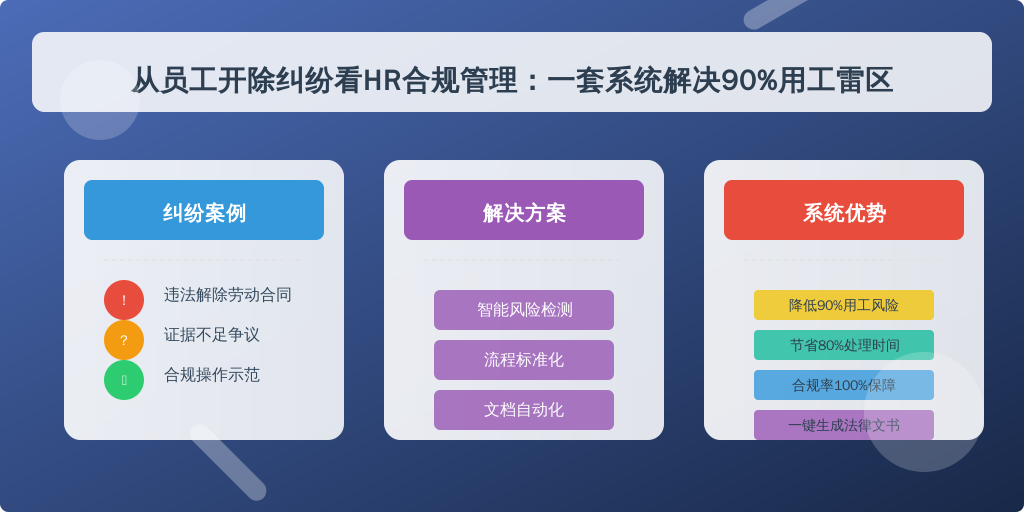 从员工开除纠纷看HR合规管理：一套系统解决90%用工雷区

纠纷案例

!
违法解除劳动合同
?
证据不足争议
合规操作示范

解决方案

智能风险检测
流程标准化
文档自动化

系统优势

降低90%用工风险
节省80%处理时间
合规率100%保障
一键生成法律文书